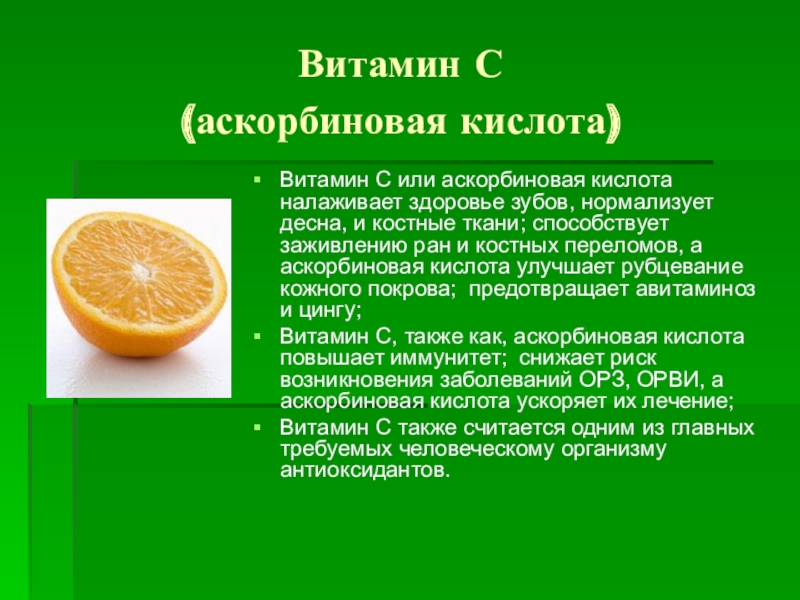 Витамин С
(аскорбиновая кислота)

Витамин С или аскорбиновая кислота налаживает здоровье зубов, нормализует десна, и костные ткани; способствует заживлению ран и костных переломов, а аскорбиновая кислота улучшает рубцевание кожного покрова; предотвращает авитаминоз и цингу;

Витамин С, также как, аскорбиновая кислота повышает иммунитет; снижает риск возникновения заболеваний ОРЗ, ОРВИ, а аскорбиновая кислота ускоряет их лечение;

Витамин С также считается одним из главных требуемых человеческому организму антиоксидантов.